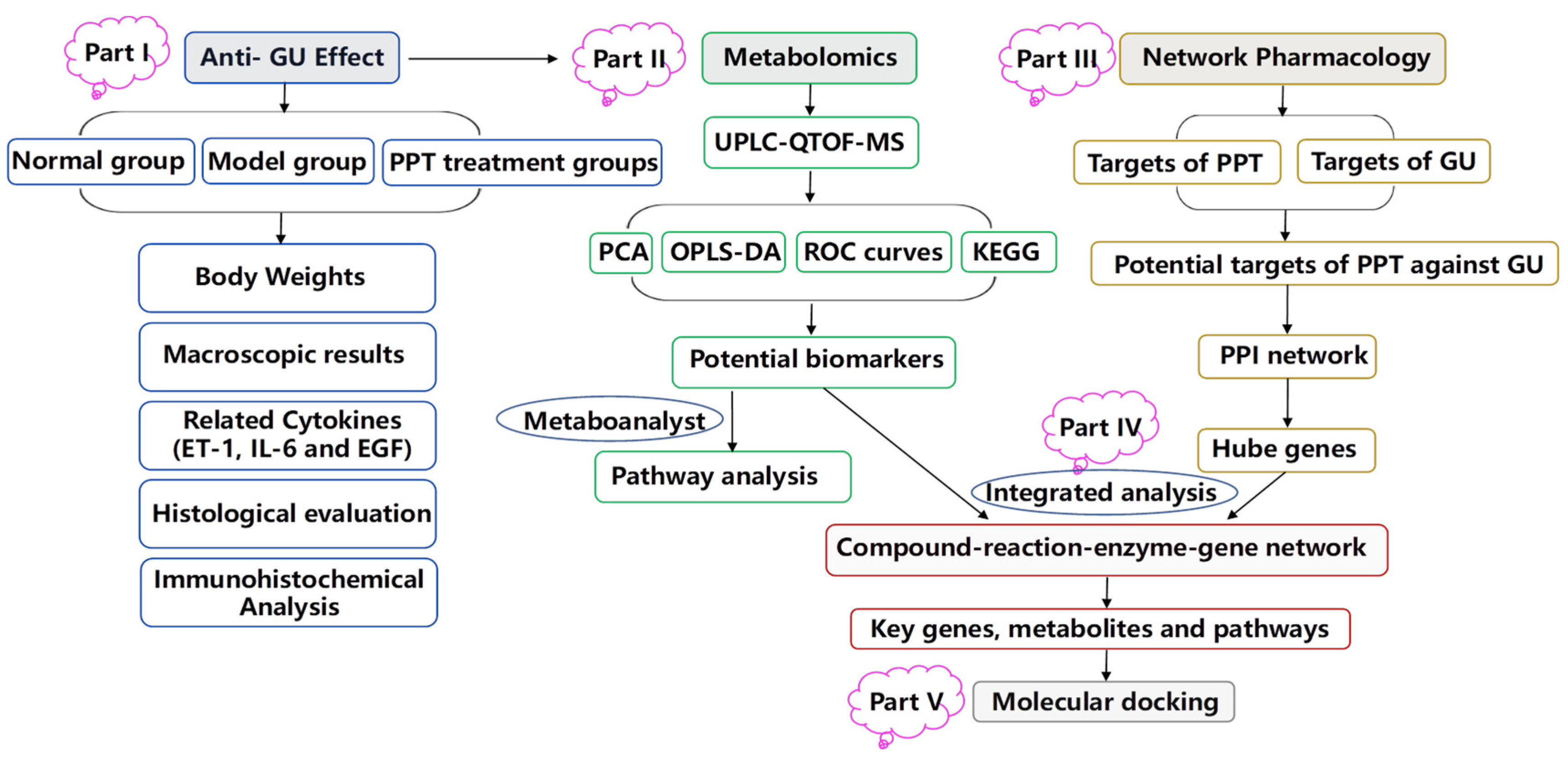 Part I

Anti- GU Effect

Normal group

Model group

PPT treatment groups

Body Weights

Macroscopic results

Related Cytokines (ET-1, IL-6 and EGF)

Histological evaluation

Immunohistochemical Analysis

Part II

Metabolomics

UPLC-QTOF-MS

PCA

OPLS-DA

ROC curves

KEGG

Potential biomarkers

Metaboanalyst

Pathway analysis

Part III

Network Pharmacology

Targets of PPT

Targets of GU

Potential targets of PPT against GU

PPI network

Hube genes

Part IV

Integrated analysis

Compound-reaction-enzyme-gene network

Key genes, metabolites and pathways

Part V

Molecular docking